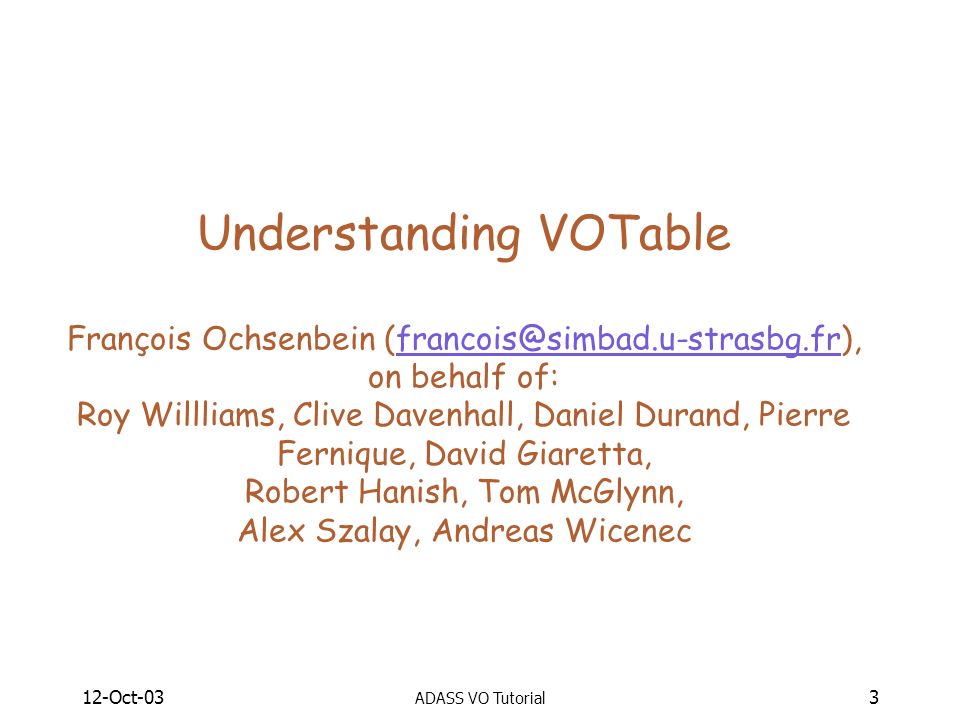 Understanding VOTable

François Ochsenbein (francois@simbad.u-strasbg.fr), on behalf of:
Roy Willliams, Clive Davenhall, Daniel Durand, Pierre Fernique, David Giaretta,
Robert Hanish, Tom McGlynn,
Alex Szalay, Andreas Wicenec

12-Oct-03

ADASS VO Tutorial

3